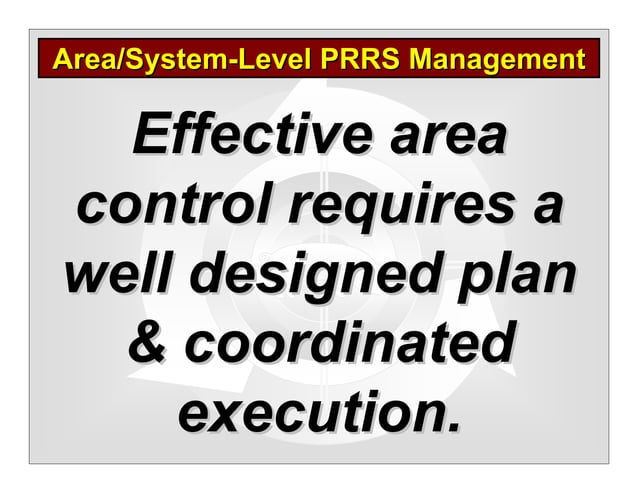 Area/System-Level PRRS Management

Effective area control requires a well designed plan & coordinated execution.